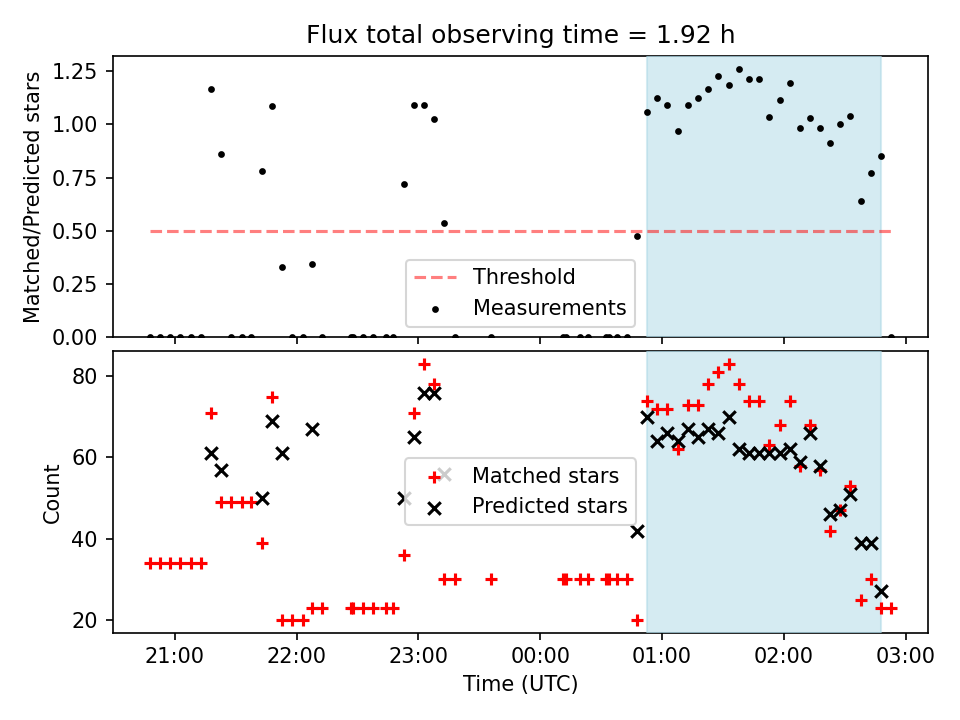 Flux total observing time = 1.92 h

Matched/Predicted stars

1.25
1.00
0.75
0.50
0.25
0.00

Threshold
Measurements

Count

80
60
40
20

Matched stars
Predicted stars

21:00
22:00
23:00
00:00
01:00
02:00
03:00

Time (UTC)